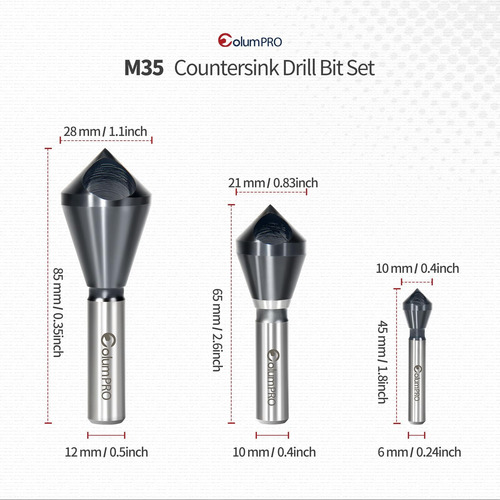 ColumPRO

M35 Countersink Drill Bit Set

28 mm / 1.1inch

85 mm / 0.35inch

ColumPRO

12 mm / 0.5inch

21 mm / 0.83inch

65 mm / 2.6inch

ColumPRO

10 mm / 0.4inch

10 mm / 0.4inch

45 mm / 1.8inch

ColumPRO

6 mm / 0.24inch